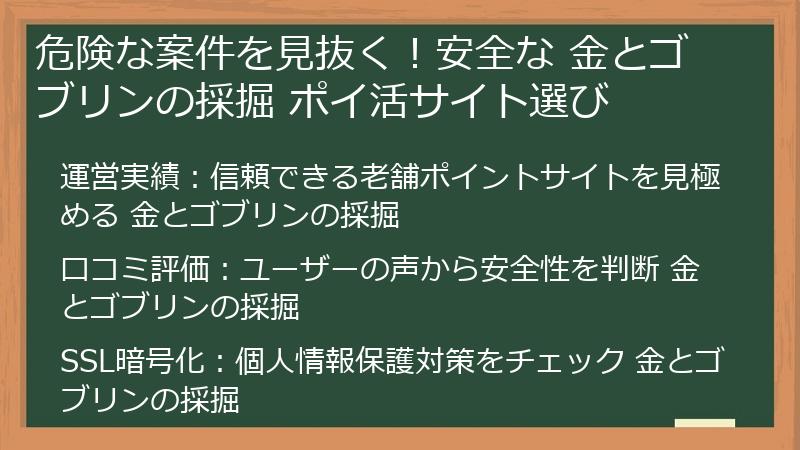 危険な案件を見抜く！安全な 金とゴブリンの採掘 ポイ活サイト選び

運営実績：信頼できる老舗ポイントサイトを見極める 金とゴブリンの採掘

口コミ評価：ユーザーの声から安全性を判断 金とゴブリンの採掘

SSL暗号化：個人情報保護対策をチェック 金とゴブリンの採掘